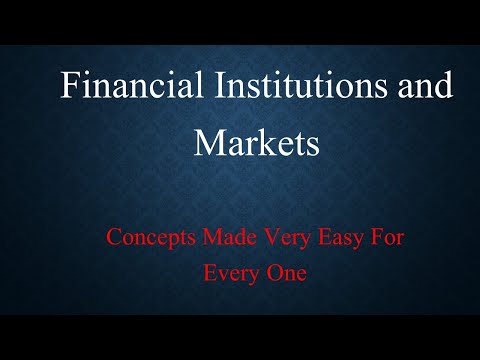 Financial Institutions and Markets

Concepts Made Very Easy For Every One